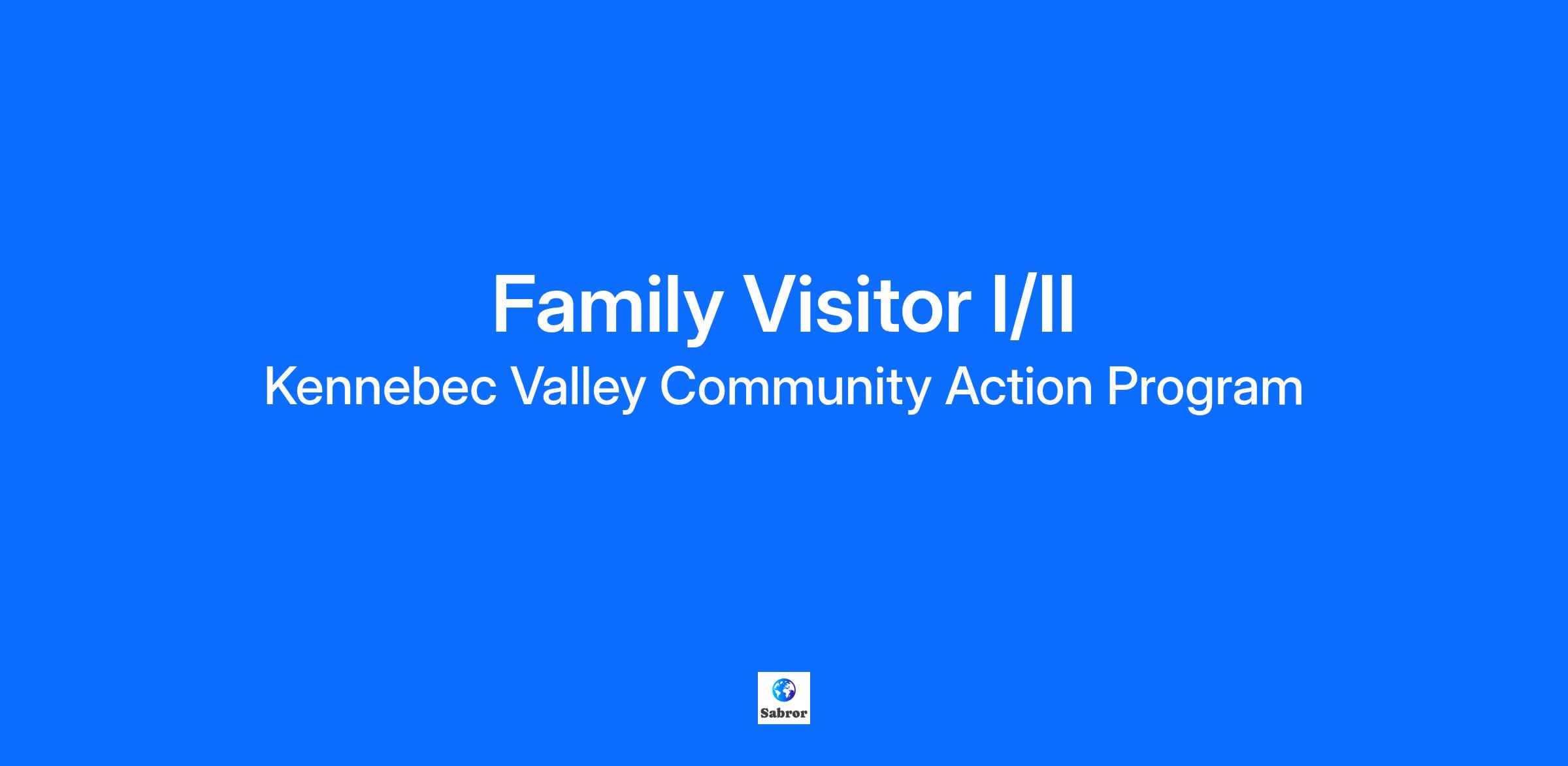 Family Visitor I/II

Kennebec Valley Community Action Program

Sabror